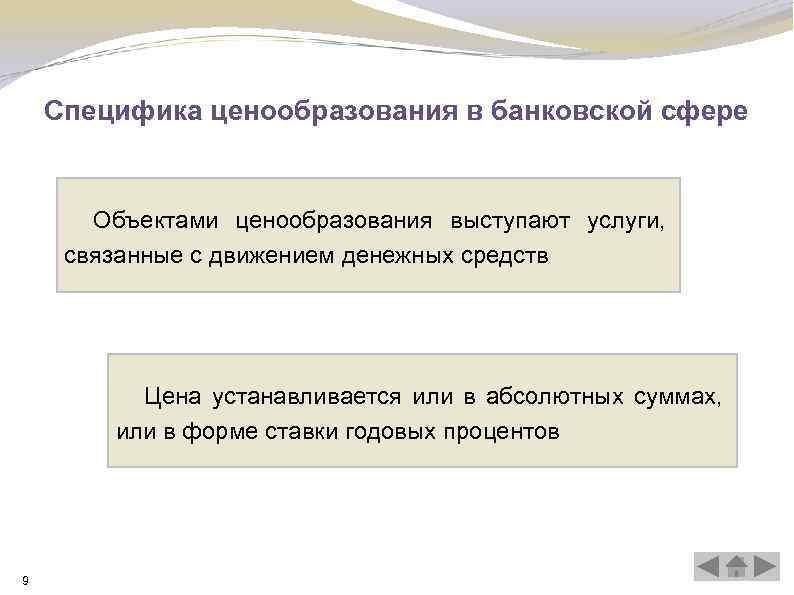 Специфика ценообразования в банковской сфере

Объектами ценообразования выступают услуги, связанные с движением денежных средств

Цена устанавливается или в абсолютных суммах, или в форме ставки годовых процентов

9